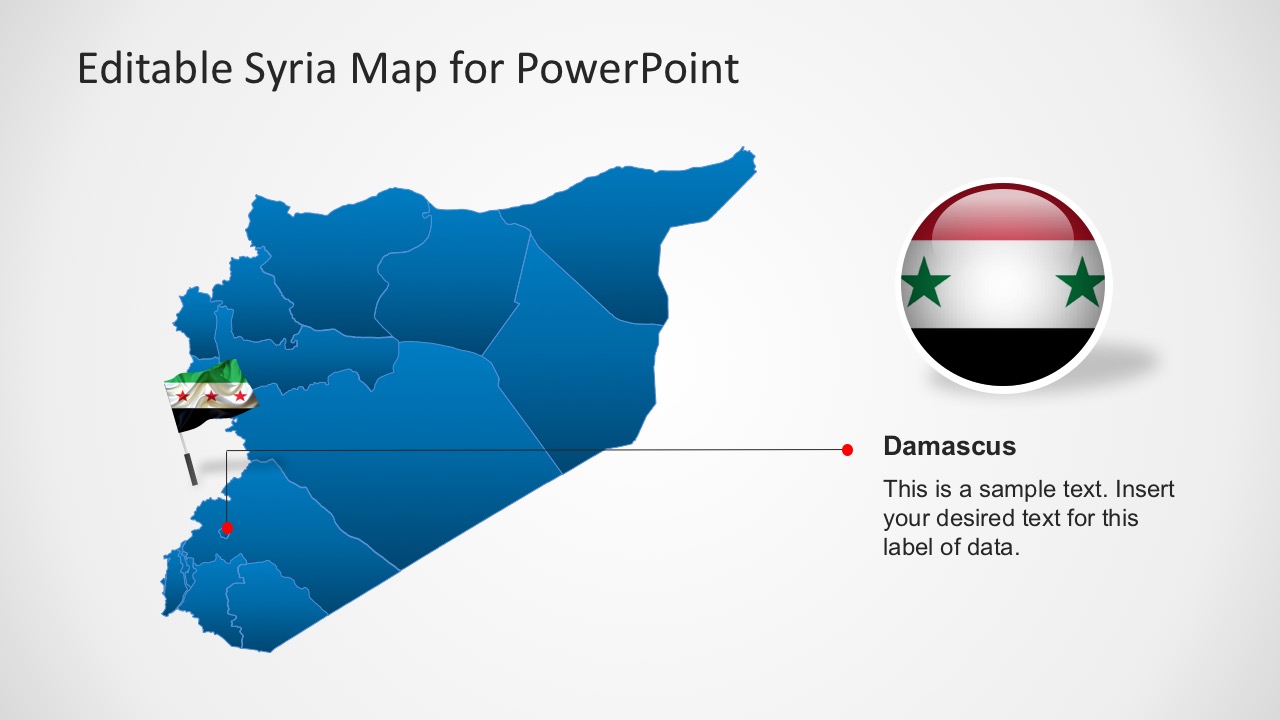 Editable Syria Map for PowerPoint

Damascus

This is a sample text. Insert your desired text for this label of data.